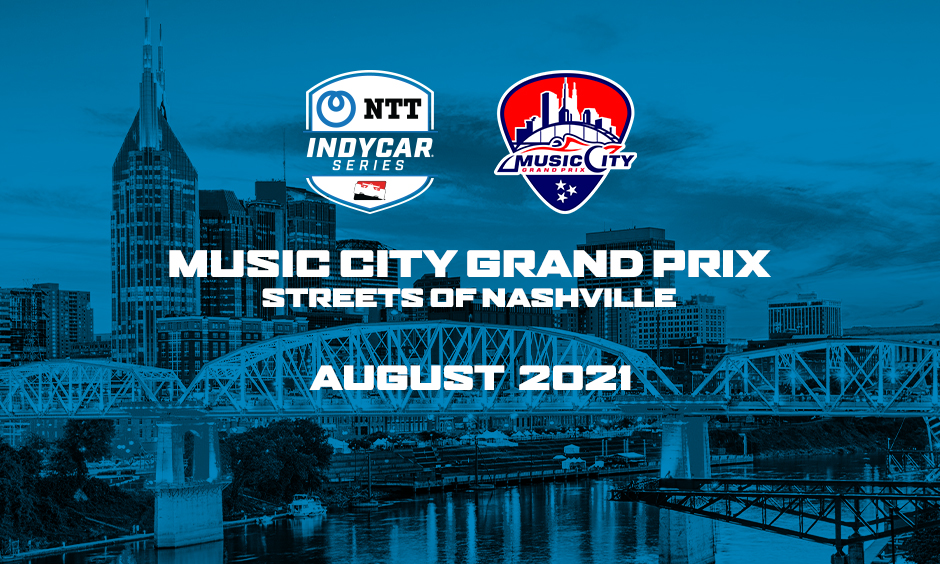 NTT
INDYCAR
SERIES

MUSIC CITY
GRAND PRIX

MUSIC CITY GRAND PRIX
STREETS OF NASHVILLE

AUGUST 2021